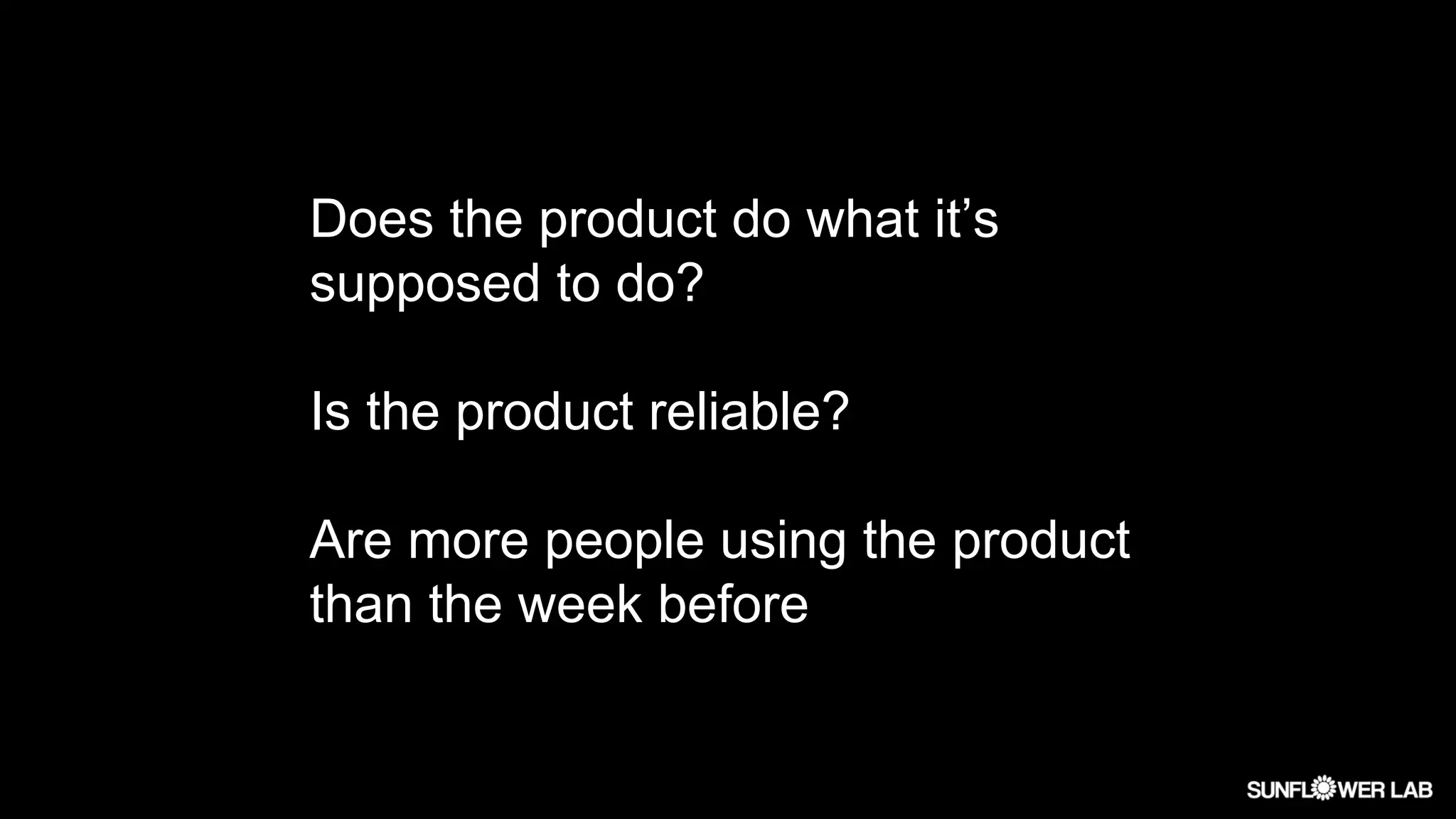 Does the product do what it’s supposed to do?

Is the product reliable?

Are more people using the product than the week before

SUNFLOWER LAB